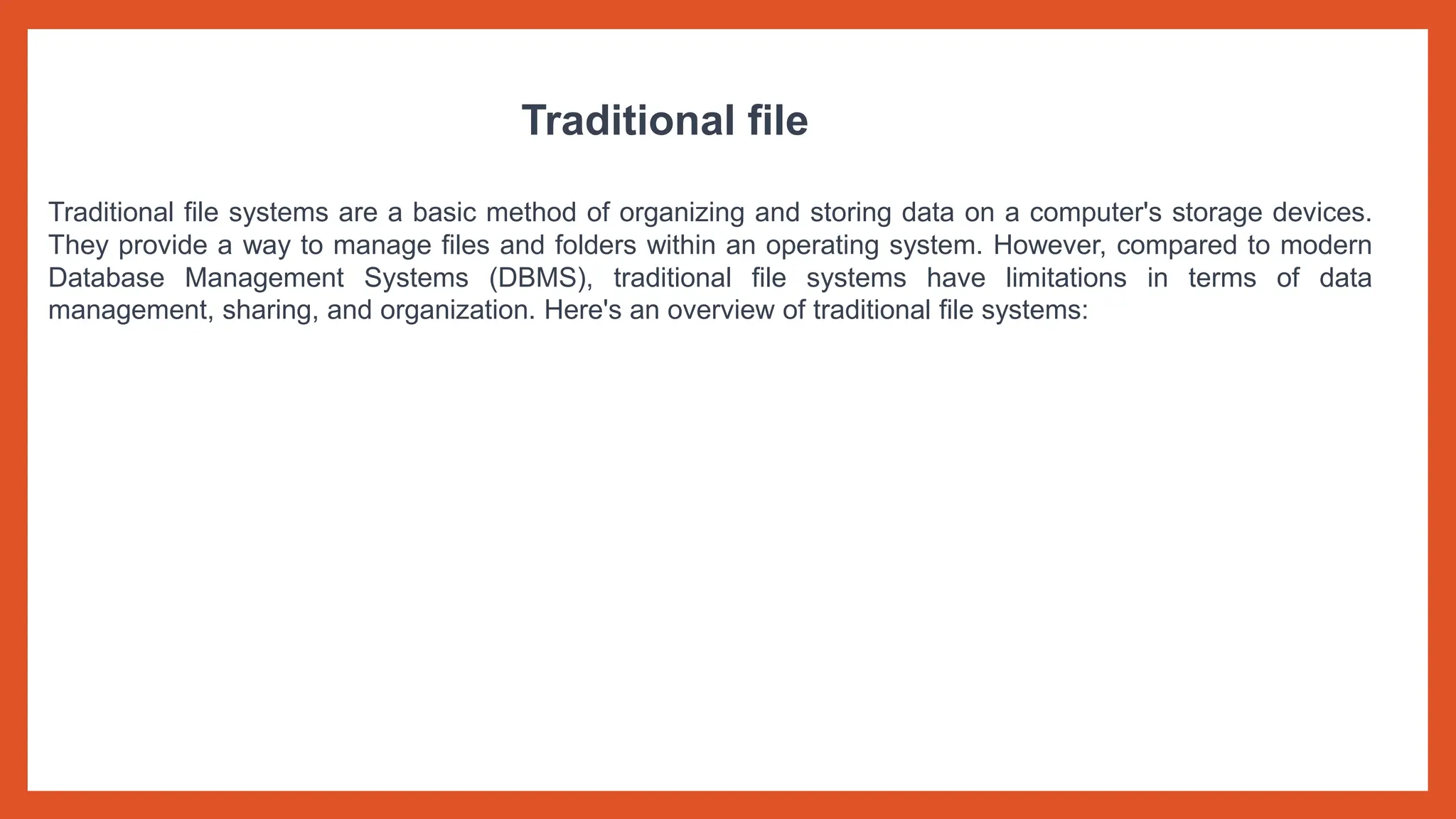 Traditional file

Traditional file systems are a basic method of organizing and storing data on a computer's storage devices. They provide a way to manage files and folders within an operating system. However, compared to modern Database Management Systems (DBMS), traditional file systems have limitations in terms of data management, sharing, and organization. Here's an overview of traditional file systems: